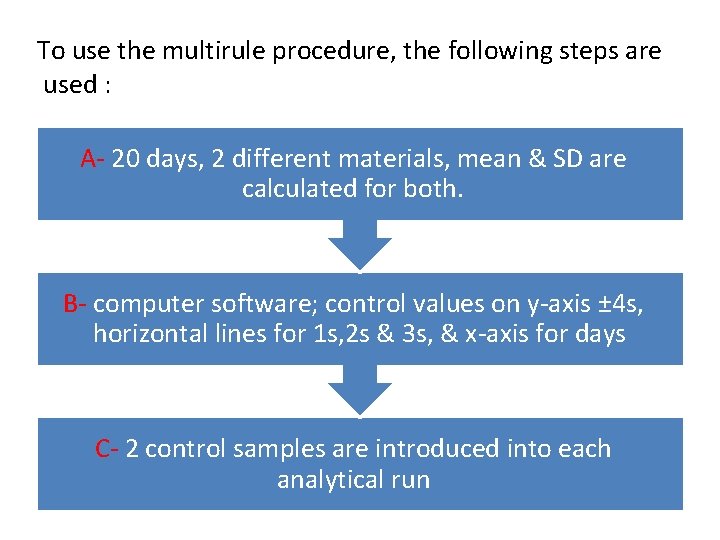 To use the multirule procedure, the following steps are used :

A- 20 days, 2 different materials, mean & SD are calculated for both.

B- computer software; control values on y-axis ±4s, horizontal lines for 1s,2s & 3s, & x-axis for days

C- 2 control samples are introduced into each analytical run